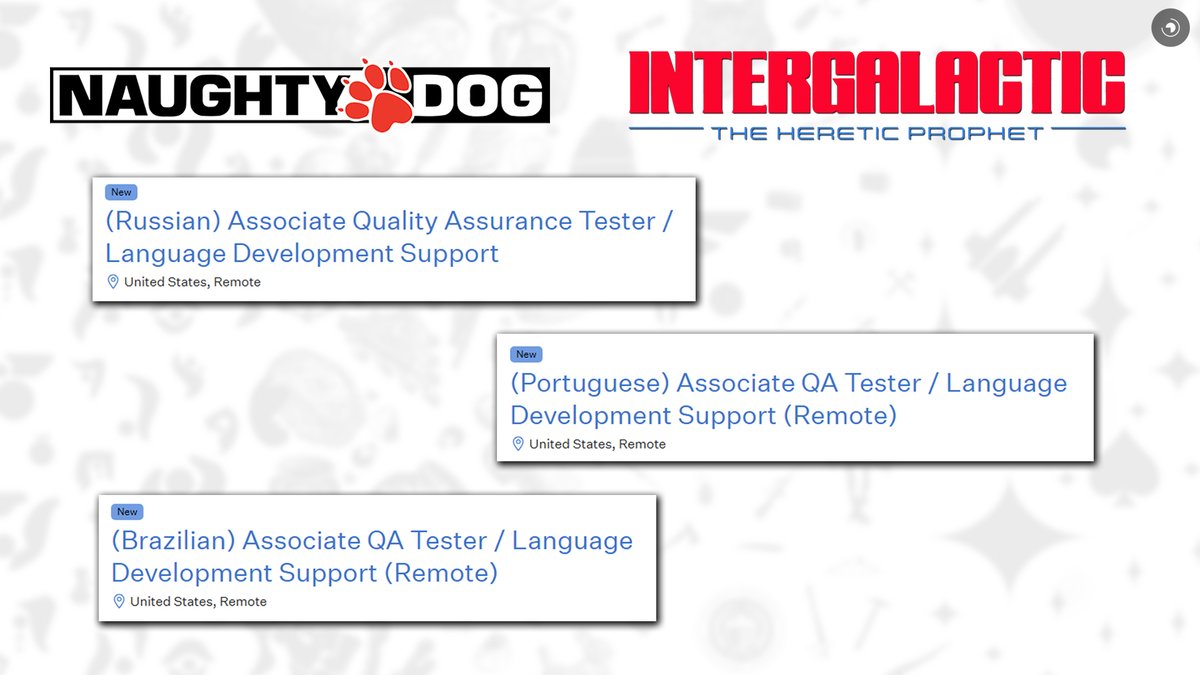 NAUGHTY DOG

INTERGALACTIC
THE HERETIC PROPHET

New
(Russian) Associate Quality Assurance Tester / Language Development Support
United States, Remote

New
(Portuguese) Associate QA Tester / Language Development Support (Remote)
United States, Remote

New
(Brazilian) Associate QA Tester / Language Development Support (Remote)
United States, Remote